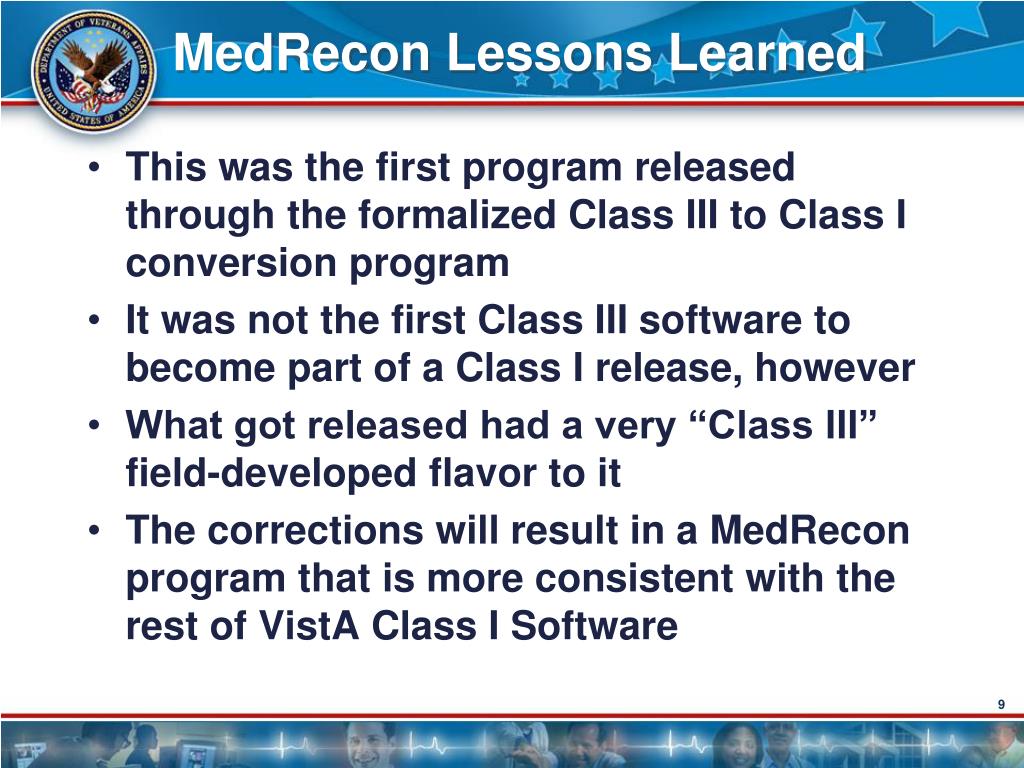 DEPARTMENT OF VETERANS AFFAIRS
UNITED STATES OF AMERICA

MedRecon Lessons Learned

• This was the first program released through the formalized Class III to Class I conversion program
• It was not the first Class III software to become part of a Class I release, however
• What got released had a very “Class III” field-developed flavor to it
• The corrections will result in a MedRecon program that is more consistent with the rest of VistA Class I Software

9